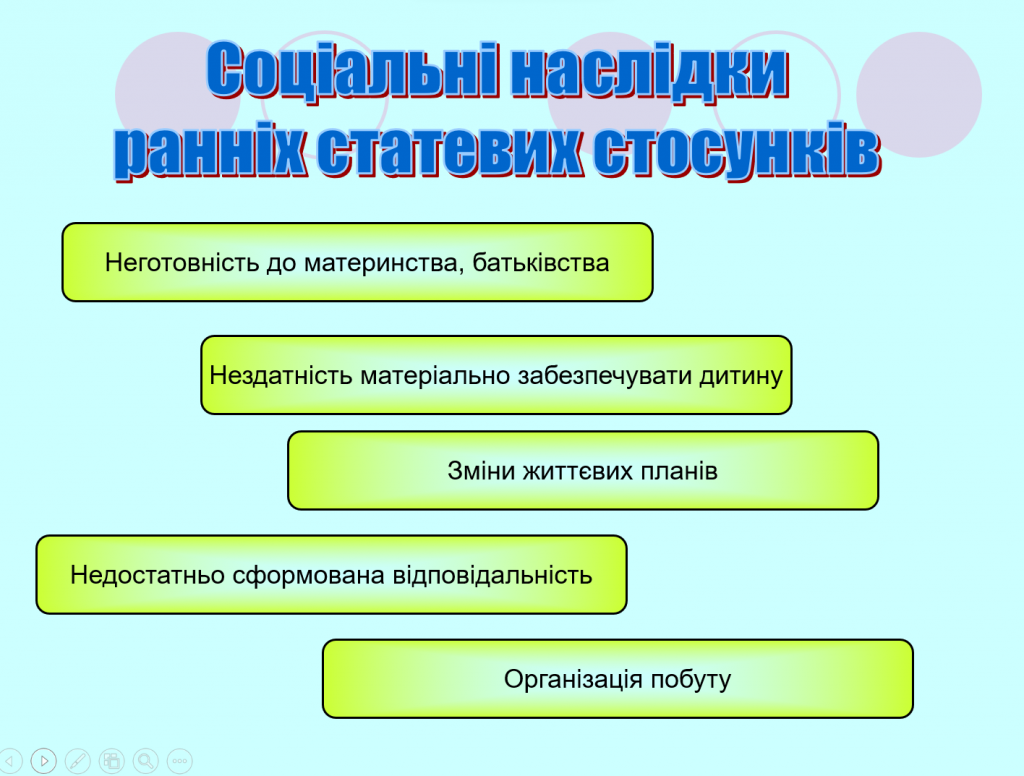 Соціальні наслідки ранніх статевих стосунків

Неготовність до материнства, батьківства

Нездатність матеріально забезпечувати дитину

Зміни життєвих планів

Недостатньо сформована відповідальність

Організація побуту